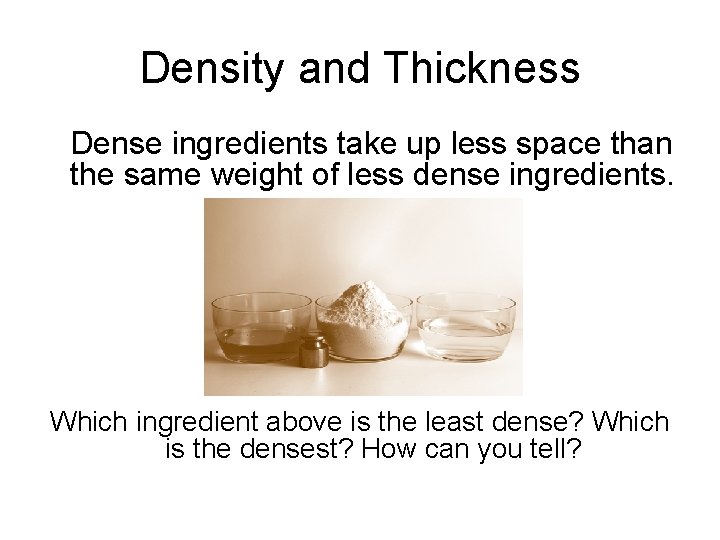 Density and Thickness

Dense ingredients take up less space than the same weight of less dense ingredients.

Which ingredient above is the least dense? Which is the densest? How can you tell?